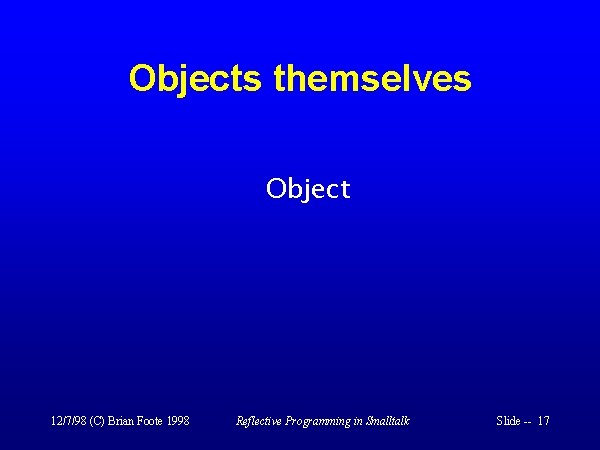 Objects themselves

Object

12/7/98 (C) Brian Foote 1998

Reflective Programming in Smalltalk

Slide -- 17